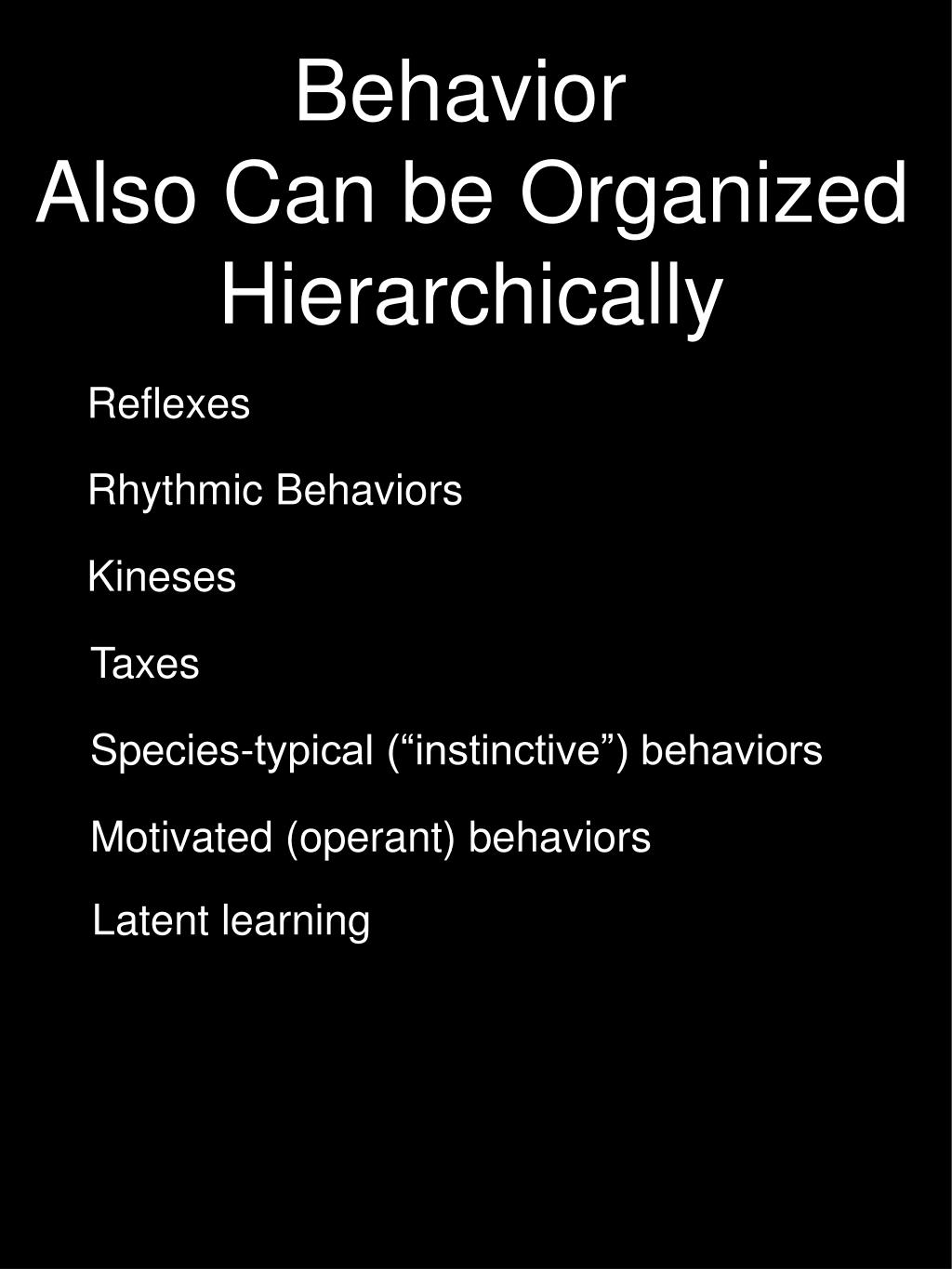 Behavior
Also Can be Organized Hierarchically

Reflexes

Rhythmic Behaviors

Kineses

Taxes

Species-typical (“instinctive”) behaviors

Motivated (operant) behaviors

Latent learning